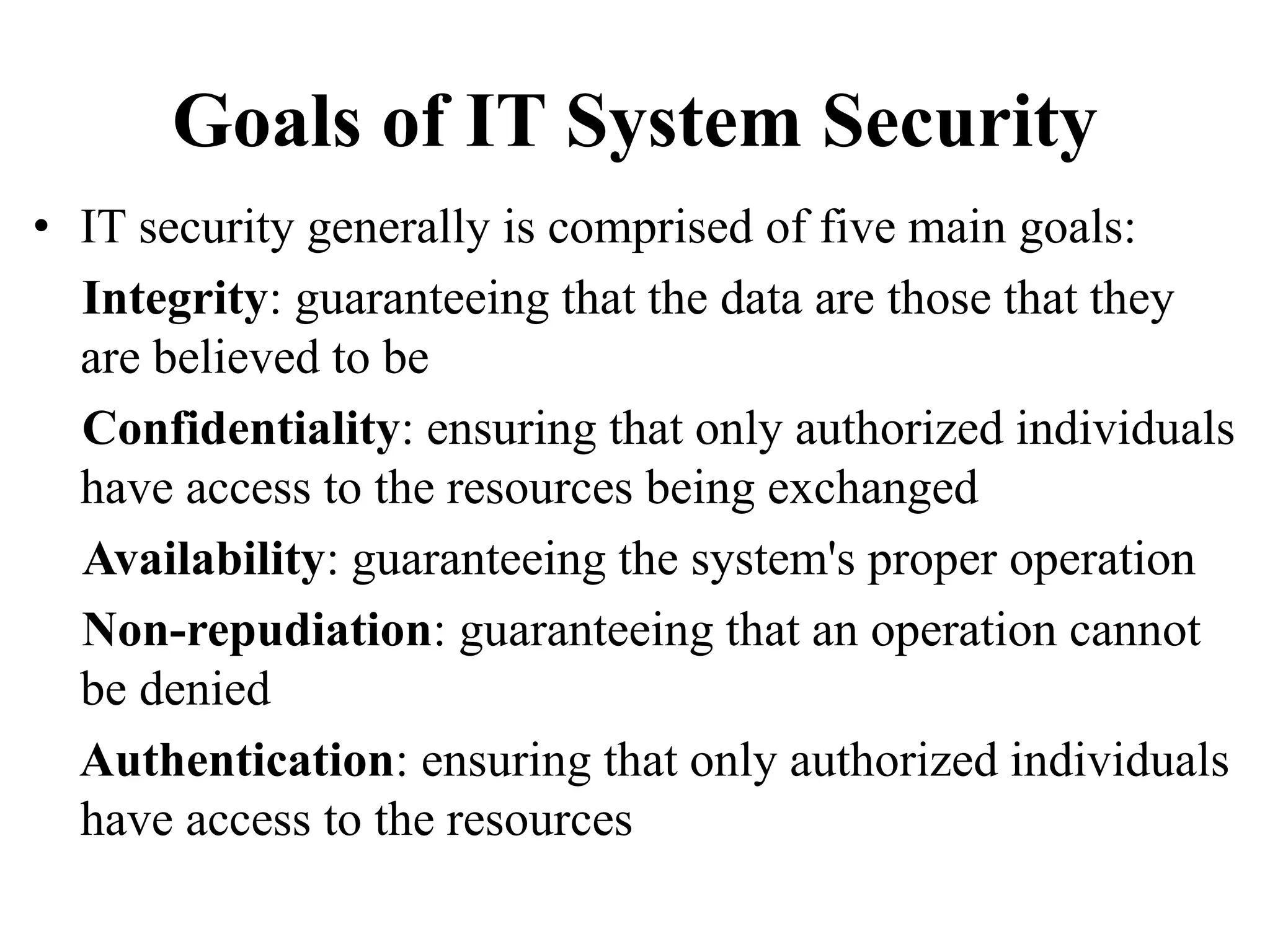 Goals of IT System Security

• IT security generally is comprised of five main goals:

Integrity: guaranteeing that the data are those that they are believed to be

Confidentiality: ensuring that only authorized individuals have access to the resources being exchanged

Availability: guaranteeing the system's proper operation

Non-repudiation: guaranteeing that an operation cannot be denied

Authentication: ensuring that only authorized individuals have access to the resources